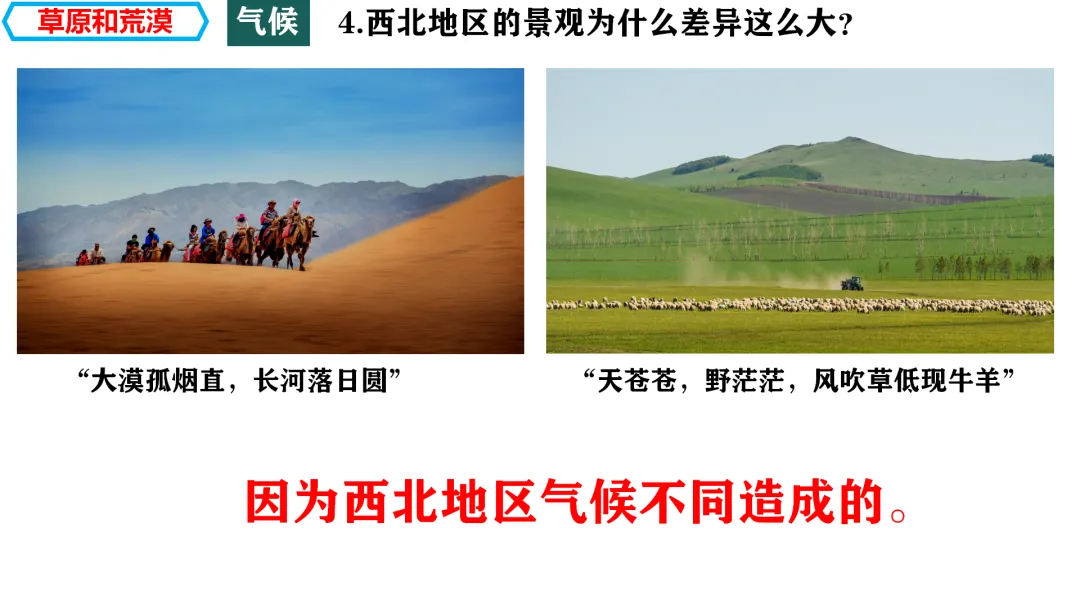 草原和荒漠

气候

4.西北地区的景观为什么差异这么大？

“大漠孤烟直，长河落日圆”

“天苍苍，野茫茫，风吹草低现牛羊”

因为西北地区气候不同造成的。